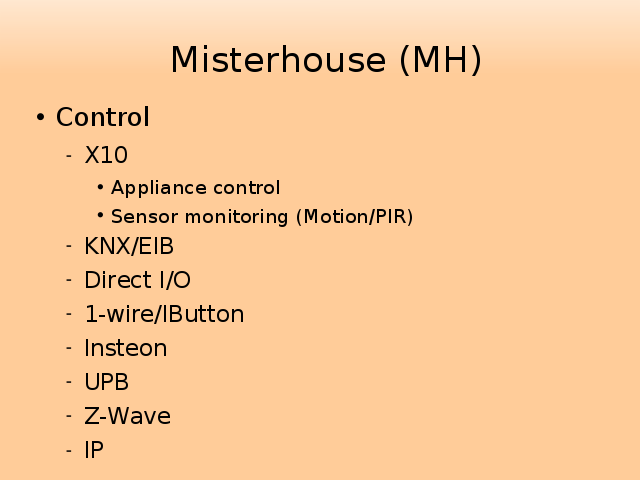 Misterhouse (MH)

• Control

- X10

• Appliance control

• Sensor monitoring (Motion/PIR)

- KNX/EIB

- Direct I/O

- 1-wire/IButton

- Insteon

- UPB

- Z-Wave

- IP